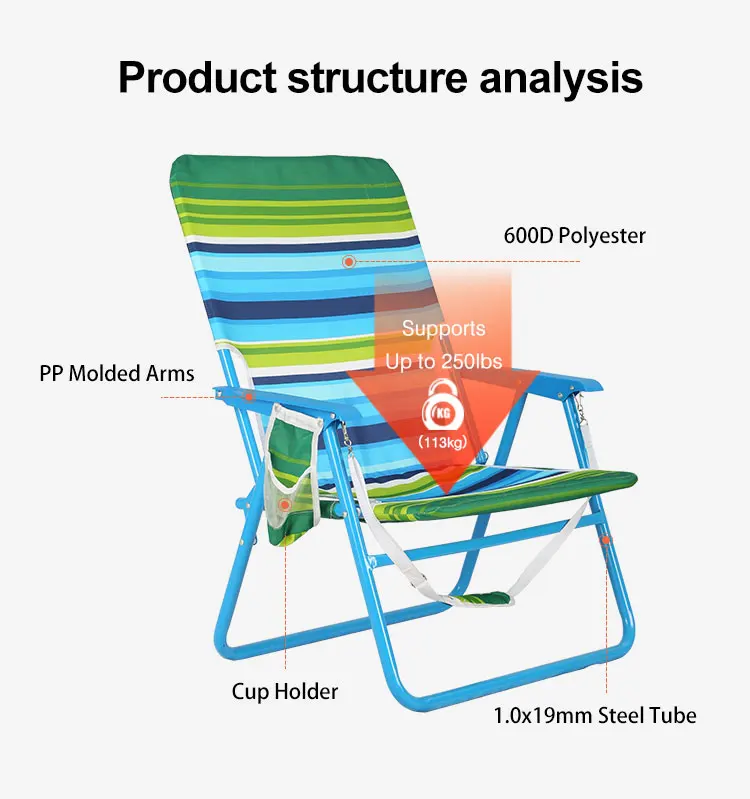 Product structure analysis

600D Polyester

Supports
Up to 250lbs

KG
(113kg)

PP Molded Arms

Cup Holder

1.0x19mm Steel Tube